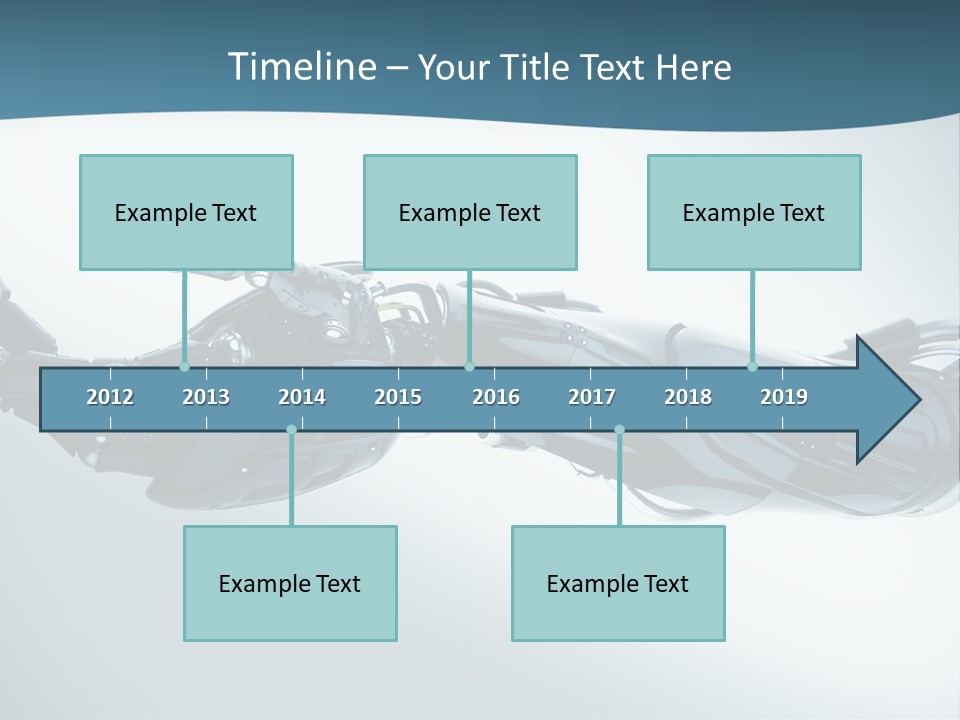 Timeline – Your Title Text Here

Example Text

Example Text

Example Text

2012 2013 2014 2015 2016 2017 2018 2019

Example Text

Example Text